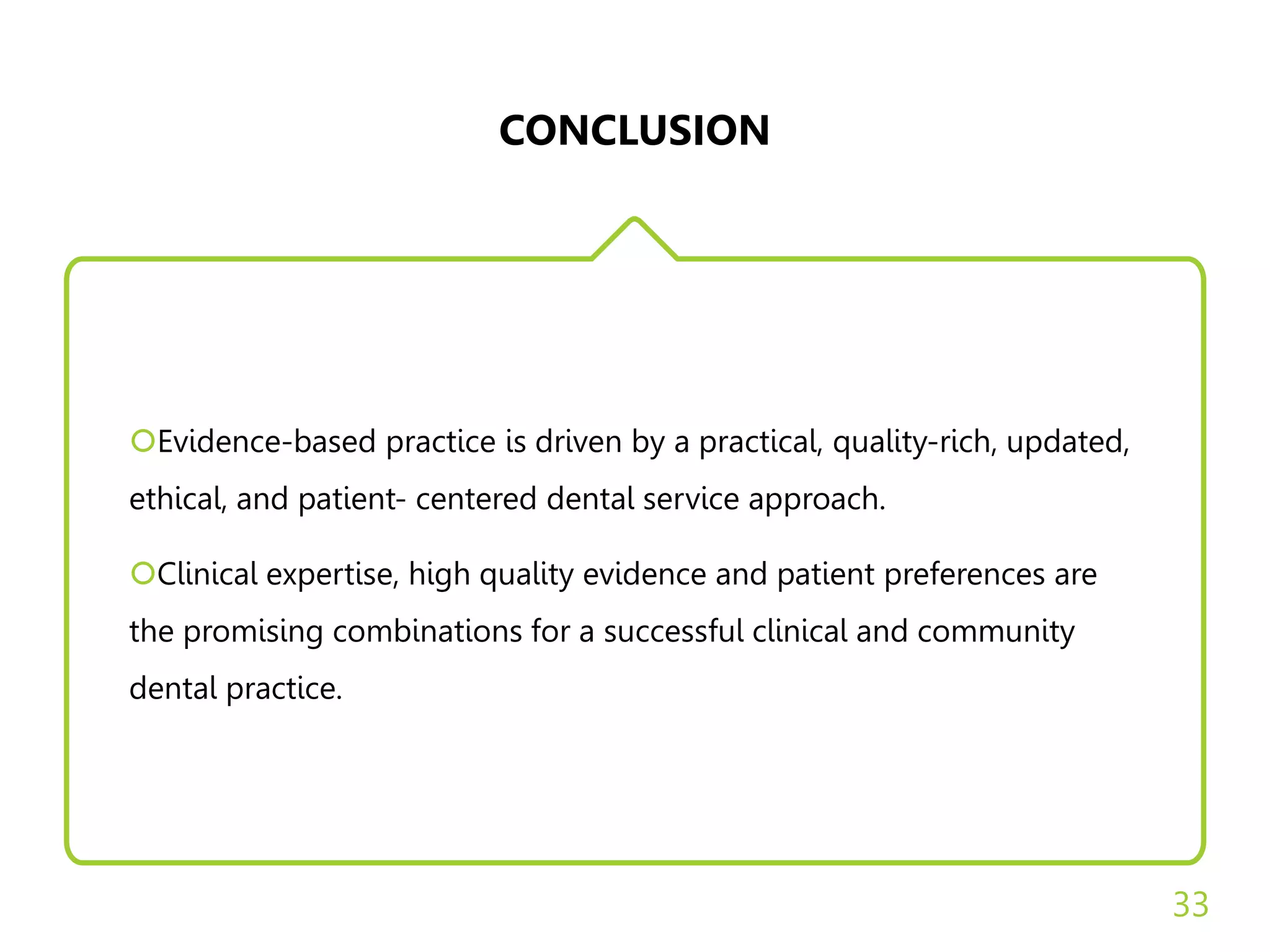 CONCLUSION

Evidence-based practice is driven by a practical, quality-rich, updated, ethical, and patient- centered dental service approach.

Clinical expertise, high quality evidence and patient preferences are the promising combinations for a successful clinical and community dental practice.

33